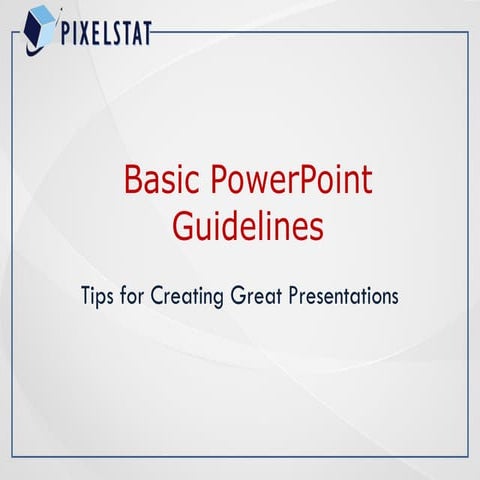 PIXELSTAT

Basic PowerPoint Guidelines

Tips for Creating Great Presentations